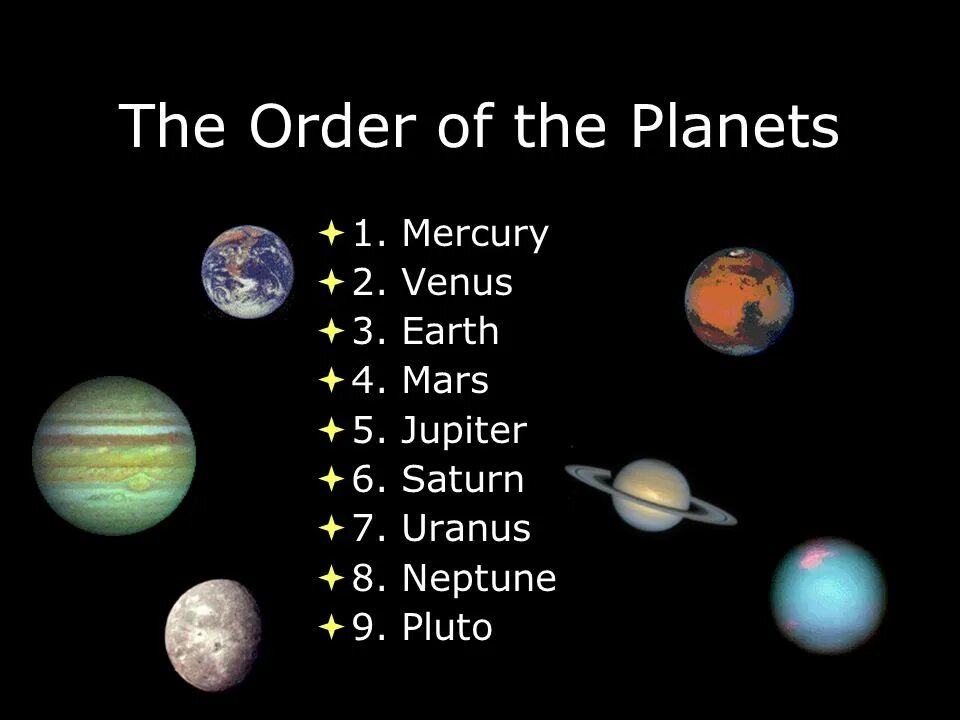 The Order of the Planets

1. Mercury
2. Venus
3. Earth
4. Mars
5. Jupiter
6. Saturn
7. Uranus
8. Neptune
9. Pluto